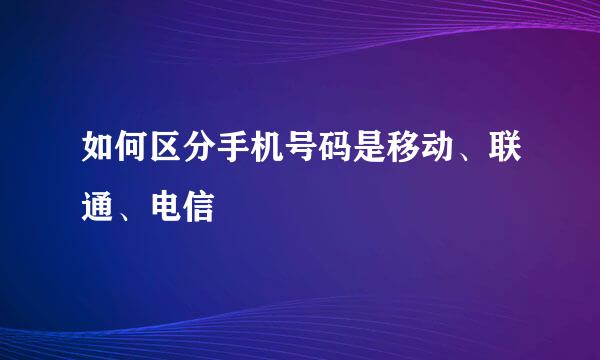 如何区分手机号码是移动、联通、电信